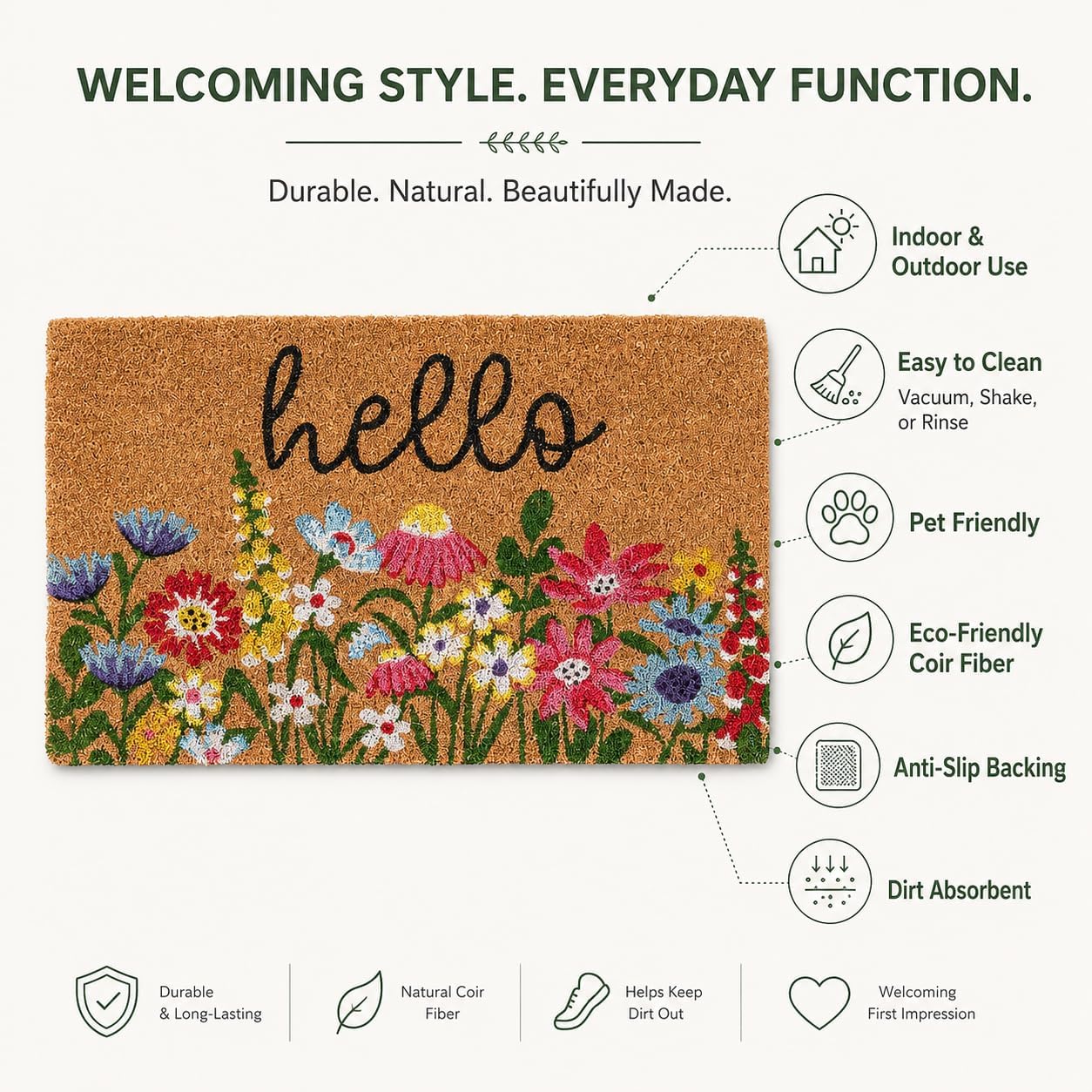 WELCOMING STYLE. EVERYDAY FUNCTION.

Durable. Natural. Beautifully Made.

hello

Indoor & Outdoor Use

Easy to Clean
Vacuum, Shake, or Rinse

Pet Friendly

Eco-Friendly Coir Fiber

Anti-Slip Backing

Dirt Absorbent

Durable & Long-Lasting

Natural Coir Fiber

Helps Keep Dirt Out

Welcoming First Impression